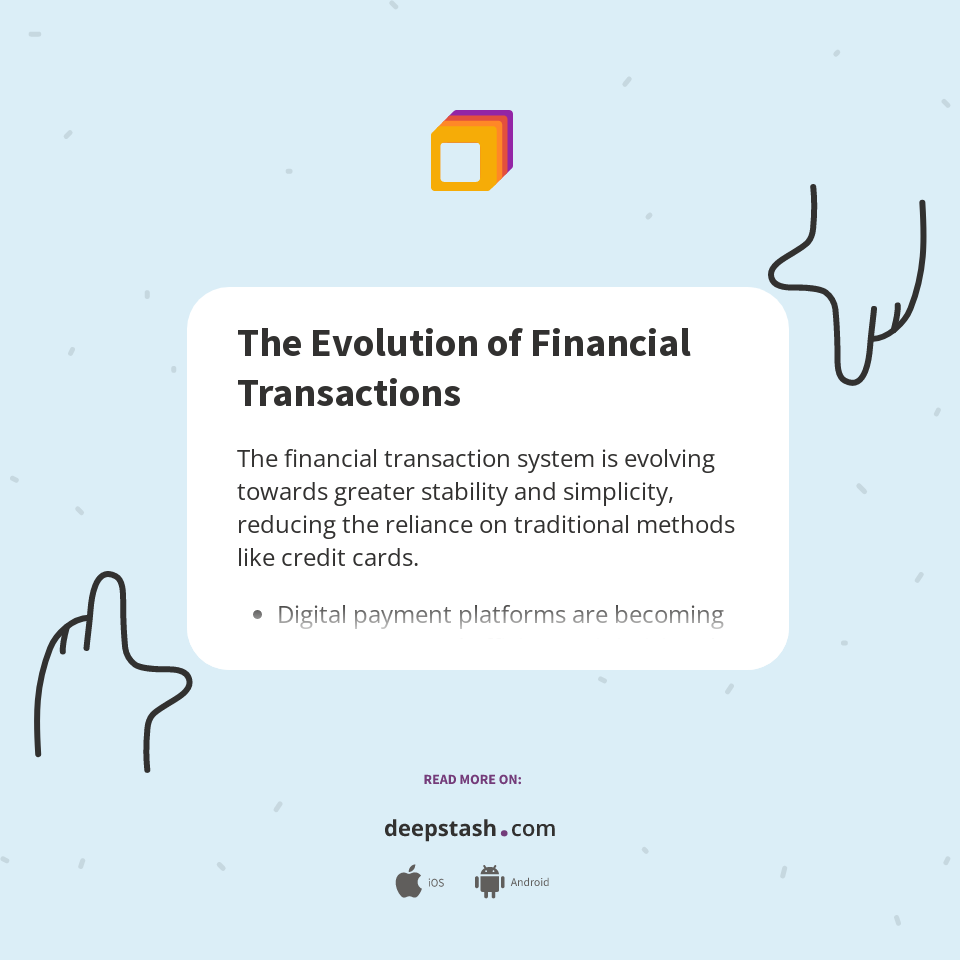 The Evolution of Financial Transactions

The financial transaction system is evolving towards greater stability and simplicity, reducing the reliance on traditional methods like credit cards.

- Digital payment platforms are becoming

READ MORE ON:

deepstash.com

iOS Android